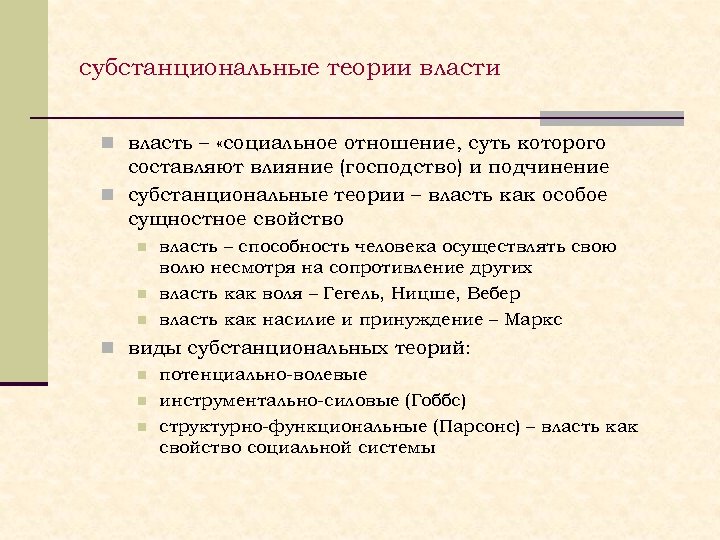 субстанциональные теории власти

власть – «социальное отношение, суть которого составляют влияние (господство) и подчинение

субстанциональные теории – власть как особое сущностное свойство

власть – способность человека осуществлять свою волю несмотря на сопротивление других

власть как воля – Гегель, Ницше, Вебер

власть как насилие и принуждение – Маркс

виды субстанциональных теорий:

потенциально-волевые

инструментально-силовые (Гоббс)

структурно-функциональные (Парсонс) – власть как свойство социальной системы